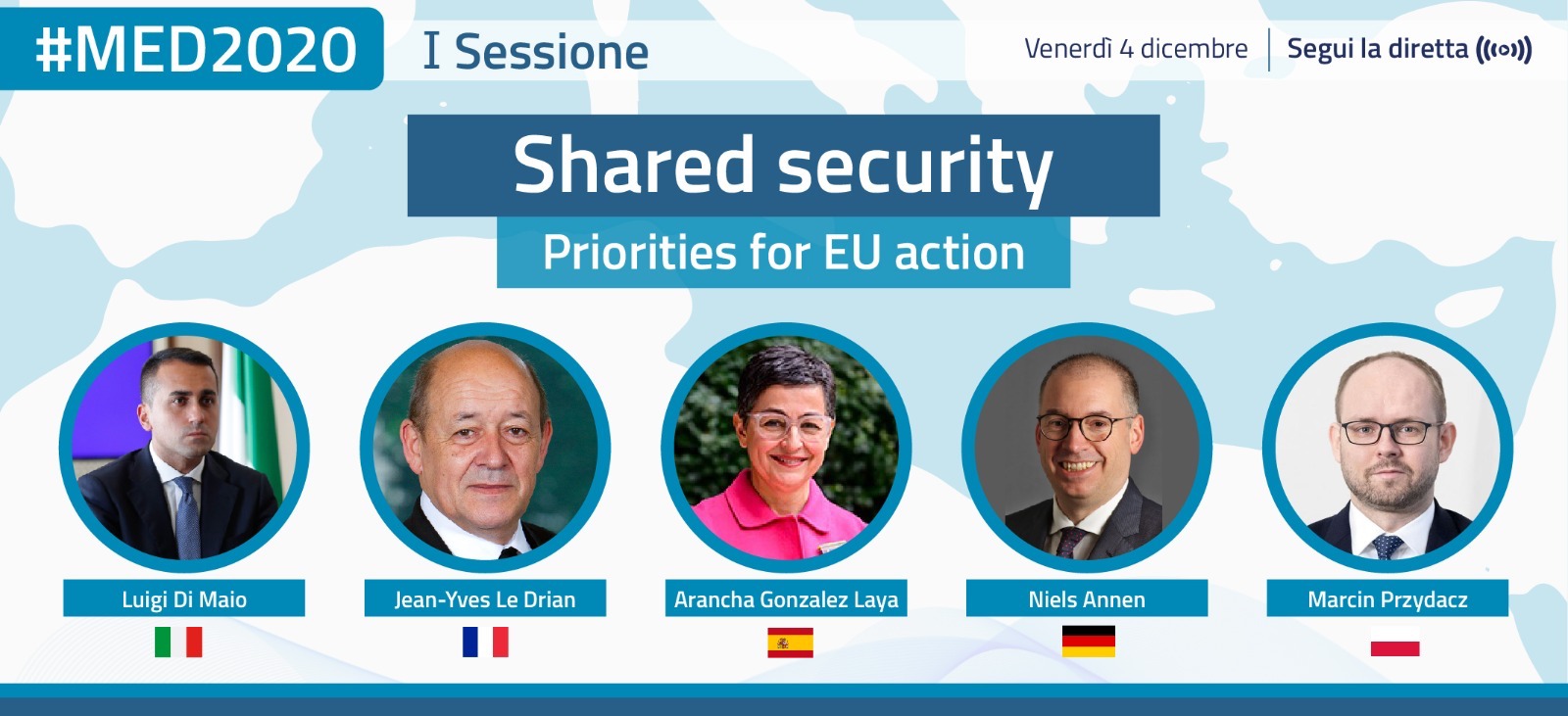 #MED2020

I Sessione

Venerdì 4 dicembre

Segui la diretta

Shared security

Priorities for EU action

Luigi Di Maio

Jean-Yves Le Drian

Arancha Gonzalez Laya

Niels Annen

Marcin Przydacz